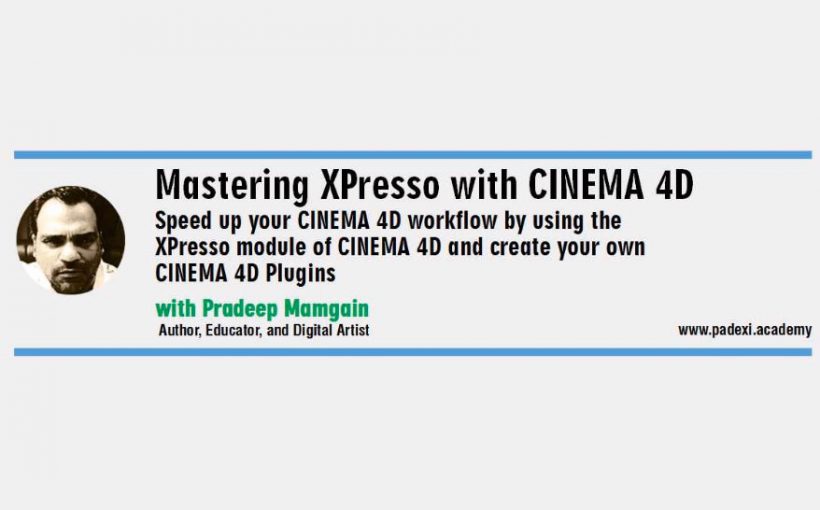 Mastering XPresso with CINEMA 4D

Speed up your CINEMA 4D workflow by using the XPresso module of CINEMA 4D and create your own CINEMA 4D Plugins

with Pradeep Mamgain
Author, Educator, and Digital Artist

www.padexi.academy